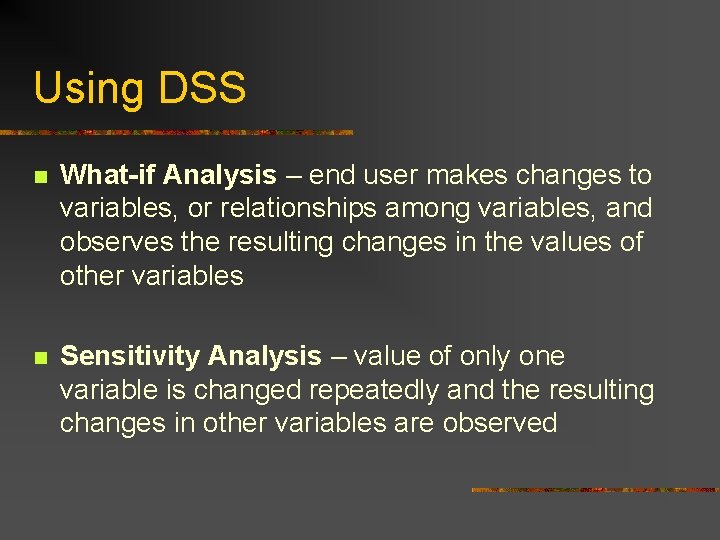 Using DSS

What-if Analysis – end user makes changes to variables, or relationships among variables, and observes the resulting changes in the values of other variables

Sensitivity Analysis – value of only one variable is changed repeatedly and the resulting changes in other variables are observed